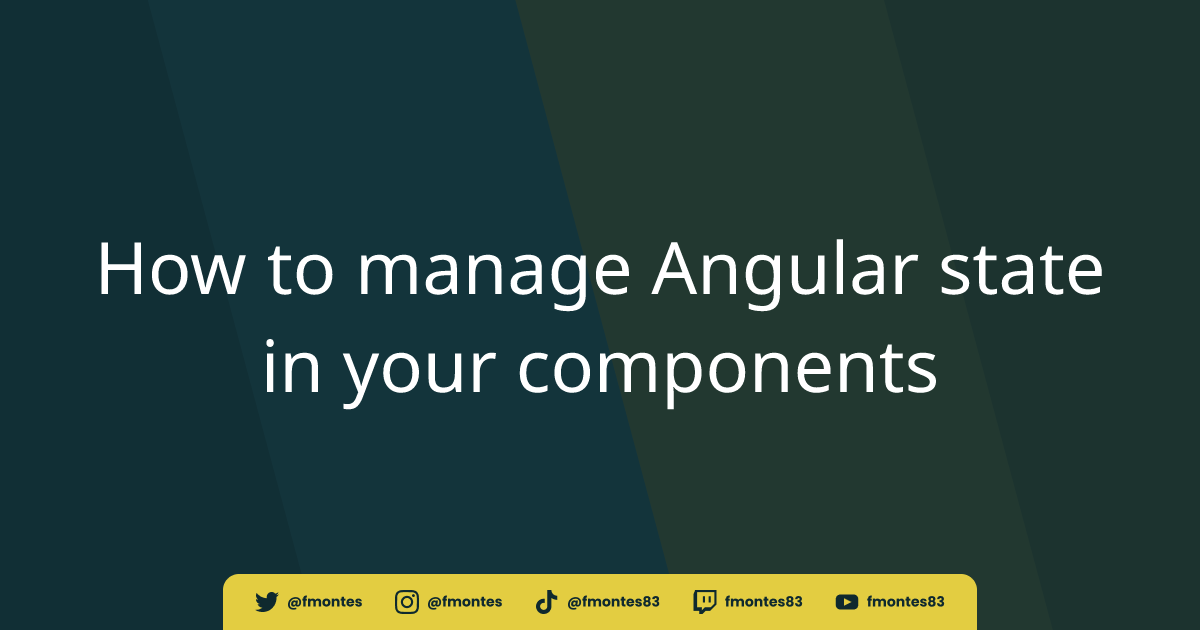 How to manage Angular state in your components

@fmontes @fmontes @fmontes83 fmontes83 fmontes83